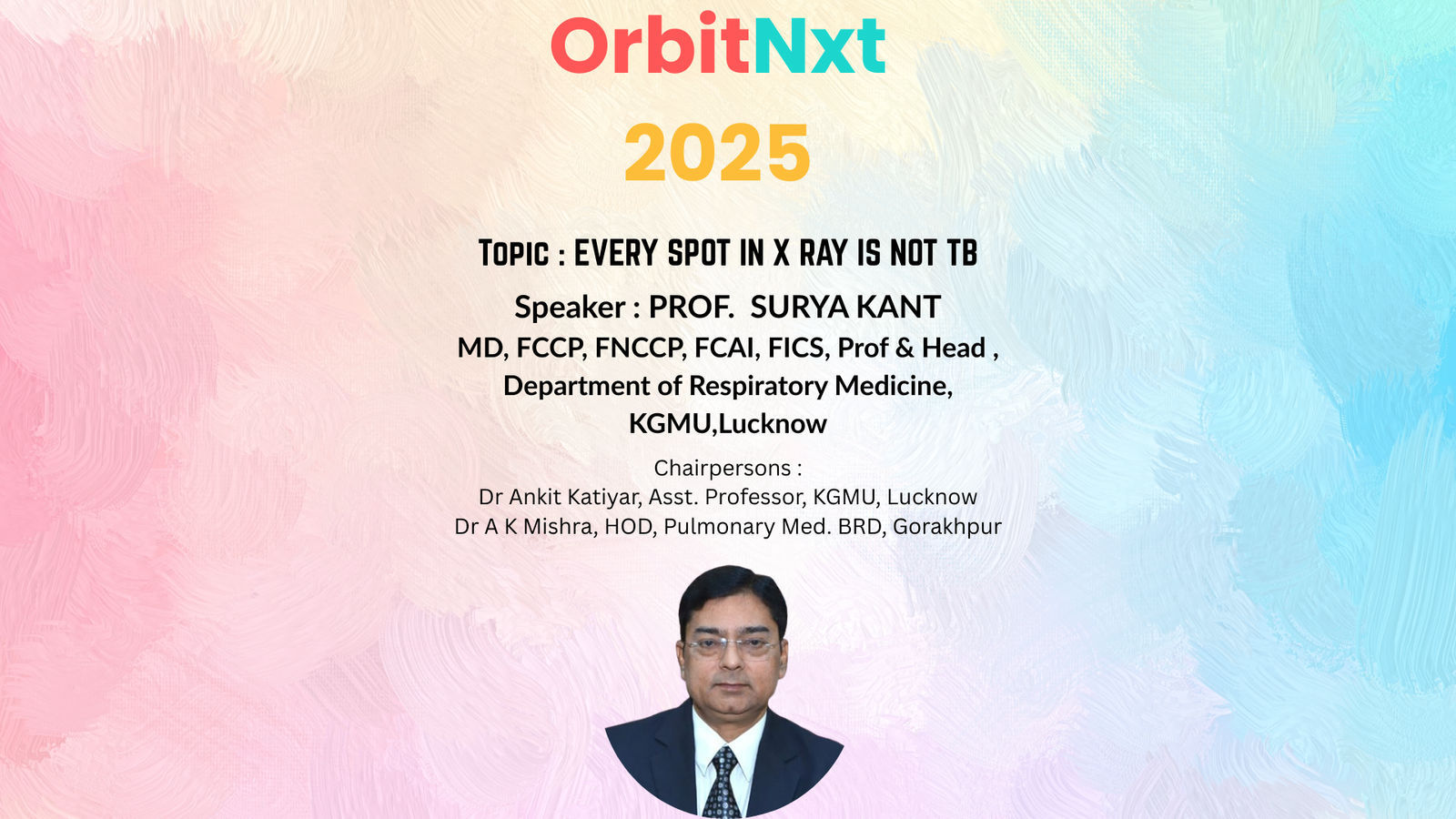 OrbitNxt

2025

Topic : EVERY SPOT IN X RAY IS NOT TB

Speaker : PROF. SURYA KANT

MD, FCCP, FNCCP, FCAI, FICS, Prof & Head , Department of Respiratory Medicine, KGMU,Lucknow

Chairpersons :
Dr Ankit Katiyar, Asst. Professor, KGMU, Lucknow
Dr A K Mishra, HOD, Pulmonary Med. BRD, Gorakhpur